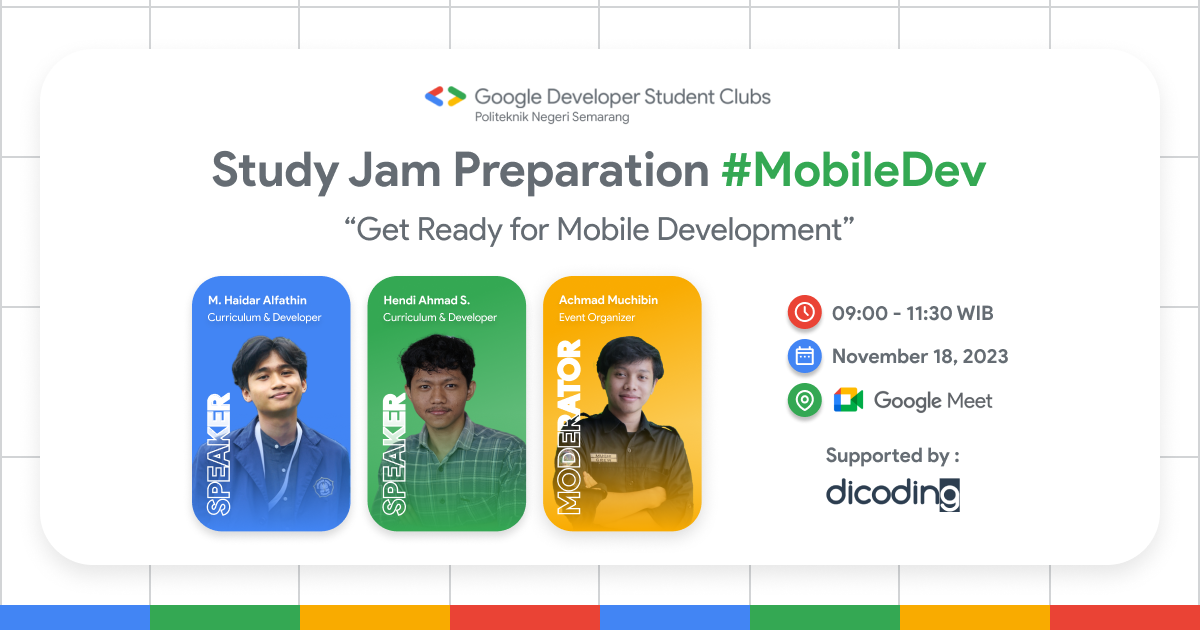 Google Developer Student Clubs
Politeknik Negeri Semarang

Study Jam Preparation #MobileDev

“Get Ready for Mobile Development”

M. Haidar Alfathin
Curriculum & Developer
SPEAKER

Hendi Ahmad S.
Curriculum & Developer
SPEAKER

Achmad Muchibin
Event Organizer
MODERATOR

09:00 - 11:30 WIB

November 18, 2023

Google Meet

Supported by :

dicoding